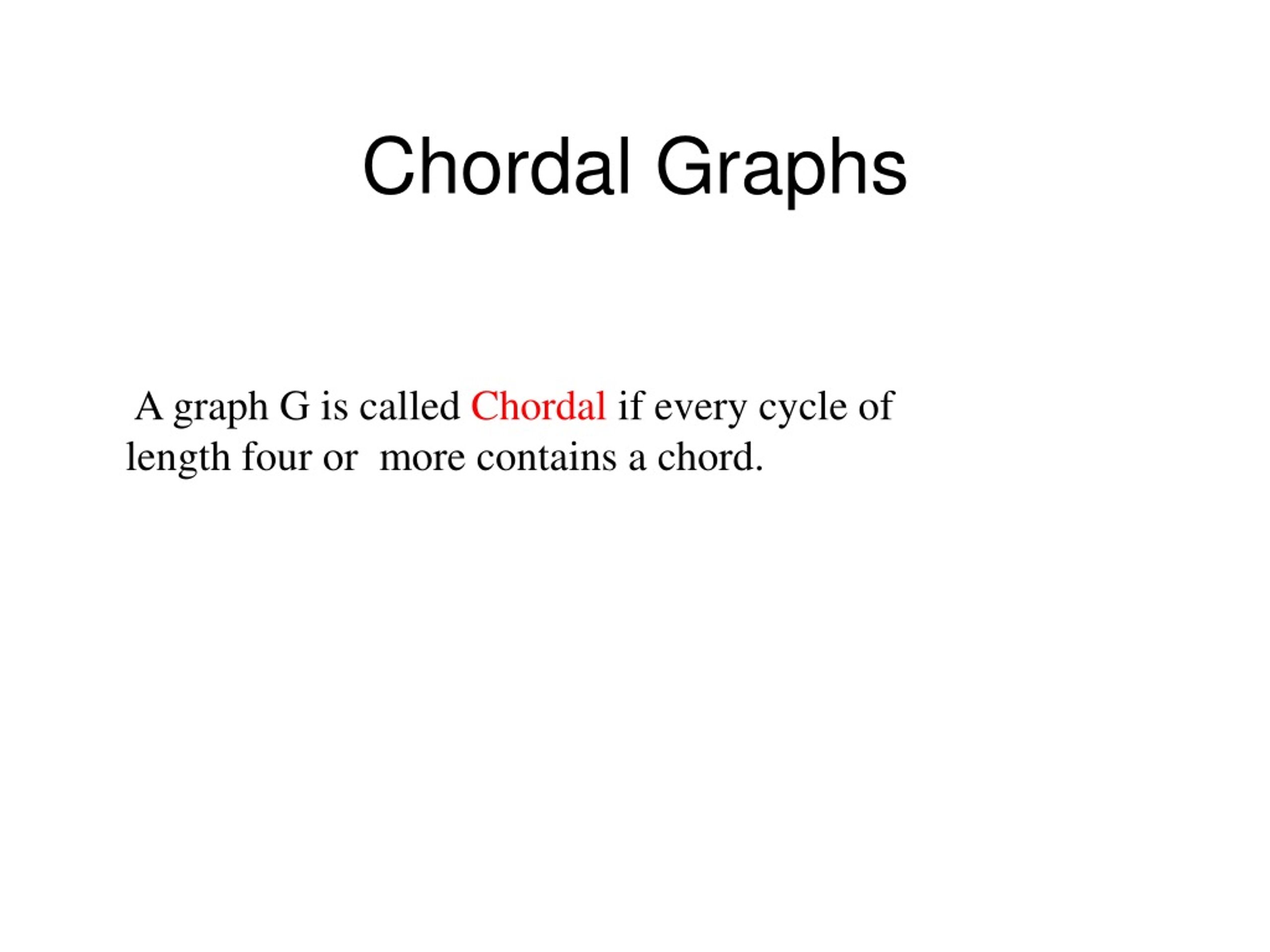 Chordal Graphs

A graph G is called Chordal if every cycle of length four or more contains a chord.